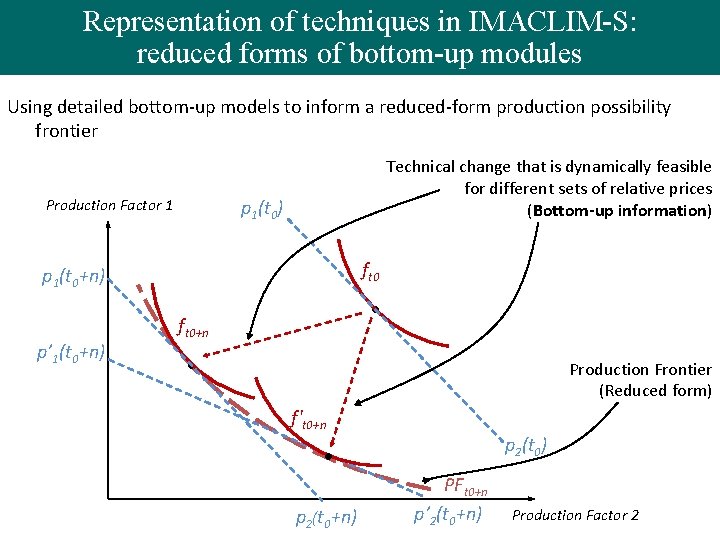 Representation of techniques in IMACLIM-S: reduced forms of bottom-up modules

Using detailed bottom-up models to inform a reduced-form production possibility frontier

Technical change that is dynamically feasible for different sets of relative prices (**Bottom-up information**)

Production Factor 1

$p_1(t_0)$

$f_{t0}$

$p_1(t_0+n)$

$f_{t0+n}$

$p'_1(t_0+n)$

Production Frontier (Reduced form)

$f'_{t0+n}$

$p_2(t_0)$

$PF_{t0+n}$

$p_2(t_0+n)$

$p'_2(t_0+n)$

Production Factor 2